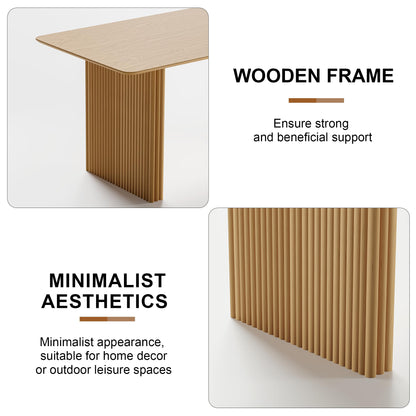 WOODEN FRAME

Ensure strong and beneficial support

MINIMALIST AESTHETICS

Minimalist appearance, suitable for home decor or outdoor leisure spaces